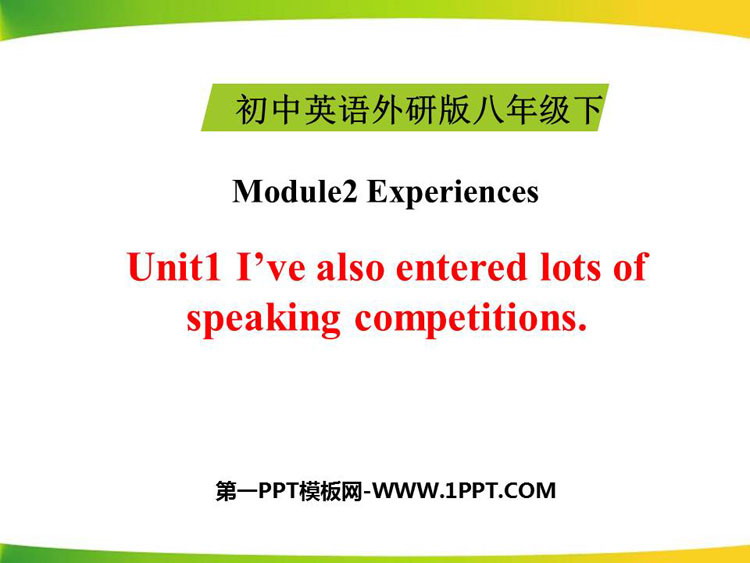 初中英语外研版八年级下

Module2 Experiences

Unit1 I’ve also entered lots of speaking competitions.

第一PPT模板网-WWW.1PPT.COM